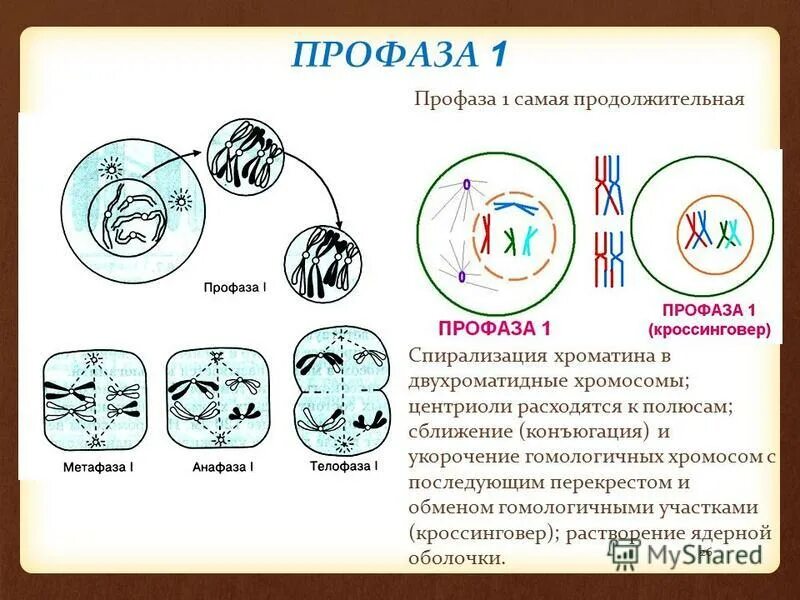 ПРОФАЗА 1

Профаза 1 самая продолжительная

Профаза I

Метафаза I

Анафаза I

Телофаза I

ПРОФАЗА 1

ПРОФАЗА 1 (кроссинговер)

Спирализация хроматина в двухроматидные хромосомы; центриоли расходятся к полюсам; сближение (конъюгация) и укорочение гомологичных хромосом с последующим перекрестом и обменом гомологичными участками (кроссинговер); растворение ядерной оболочки.

MyShared